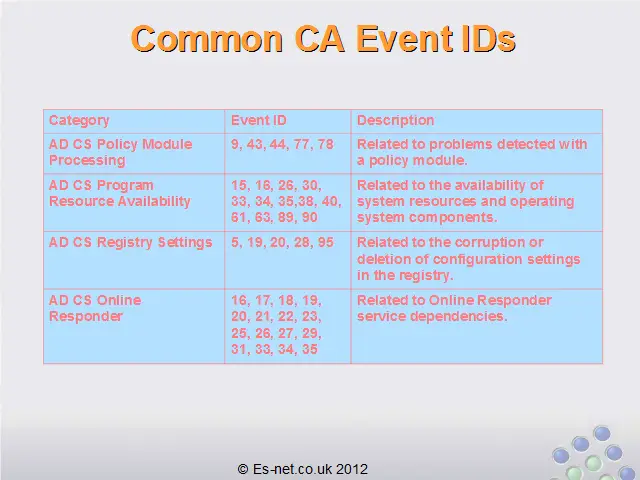 Common CA Event IDs

| Category | Event ID | Description |
|---|---|---|
| AD CS Policy Module Processing | 9, 43, 44, 77, 78 | Related to problems detected with a policy module. |
| AD CS Program Resource Availability | 15, 16, 26, 30, 33, 34, 35,38, 40, 61, 63, 89, 90 | Related to the availability of system resources and operating system components. |
| AD CS Registry Settings | 5, 19, 20, 28, 95 | Related to the corruption or deletion of configuration settings in the registry. |
| AD CS Online Responder | 16, 17, 18, 19, 20, 21, 22, 23, 25, 26, 27, 29, 31, 33, 34, 35 | Related to Online Responder service dependencies. |

© Es-net.co.uk 2012